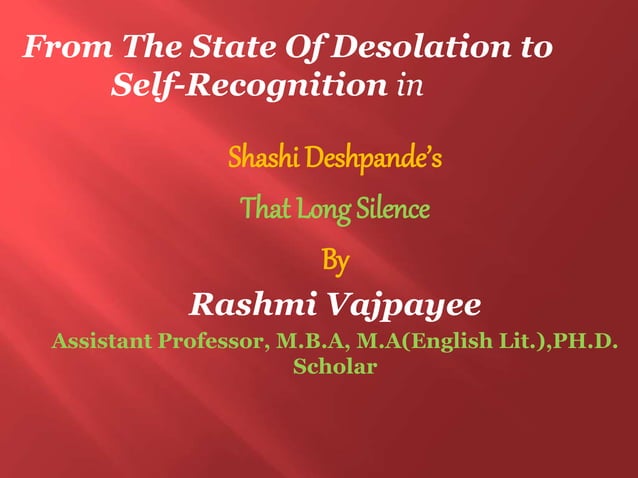 From The State Of Desolation to Self-Recognition in

Shashi Deshpande's

That Long Silence

By

Rashmi Vajpayee

Assistant Professor, M.B.A, M.A(English Lit.),PH.D. Scholar